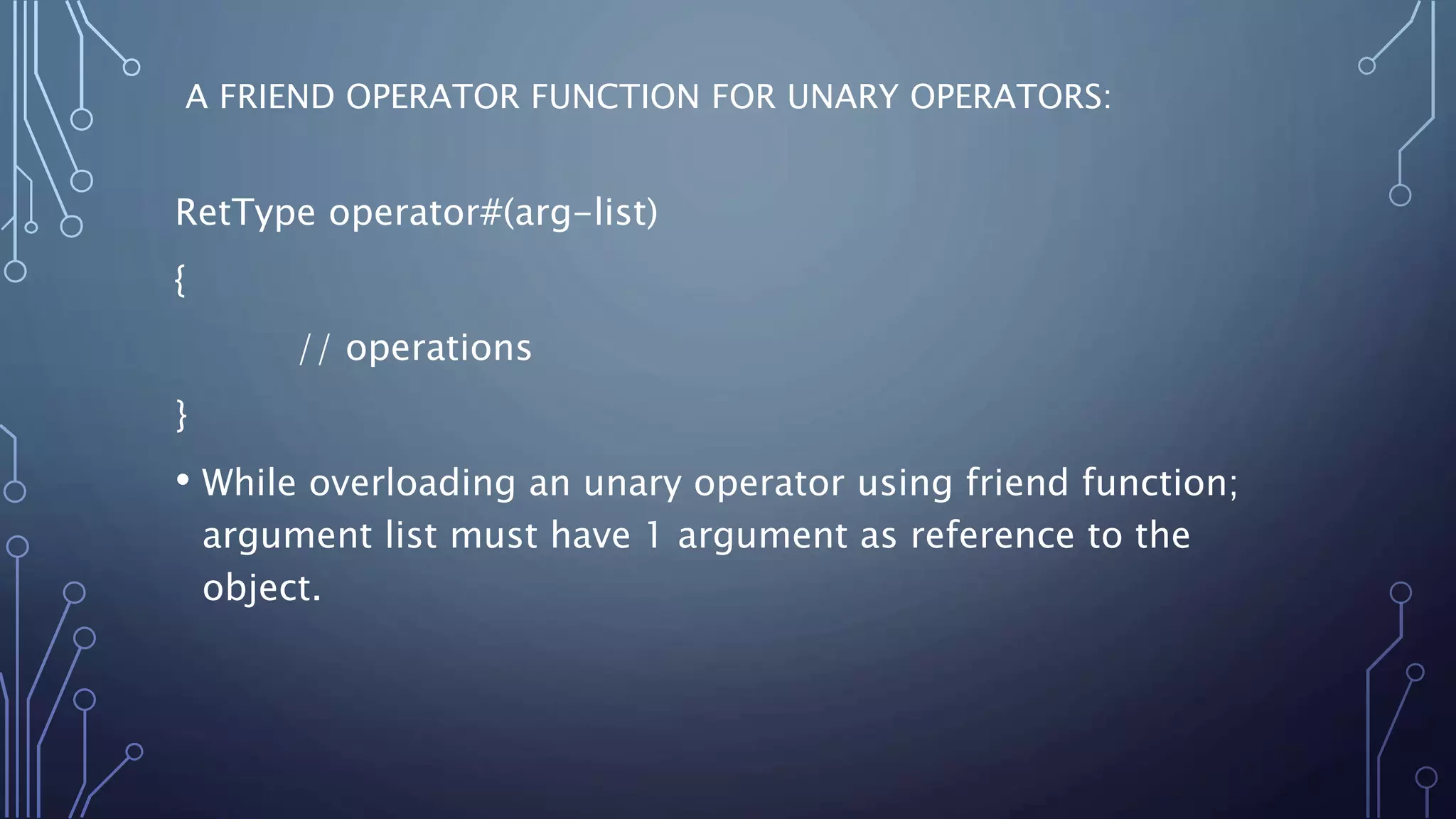 A FRIEND OPERATOR FUNCTION FOR UNARY OPERATORS:

RetType operator#(arg-list)

{

// operations

}

• While overloading an unary operator using friend function; argument list must have 1 argument as reference to the object.